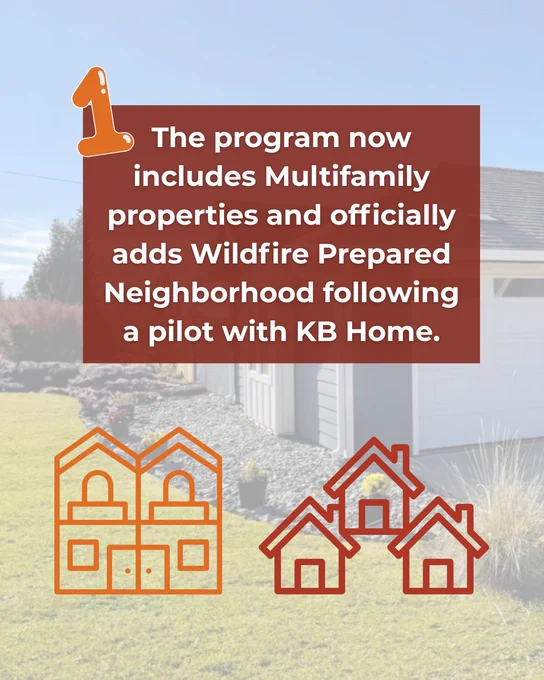 1

The program now includes Multifamily properties and officially adds Wildfire Prepared Neighborhood following a pilot with KB Home.